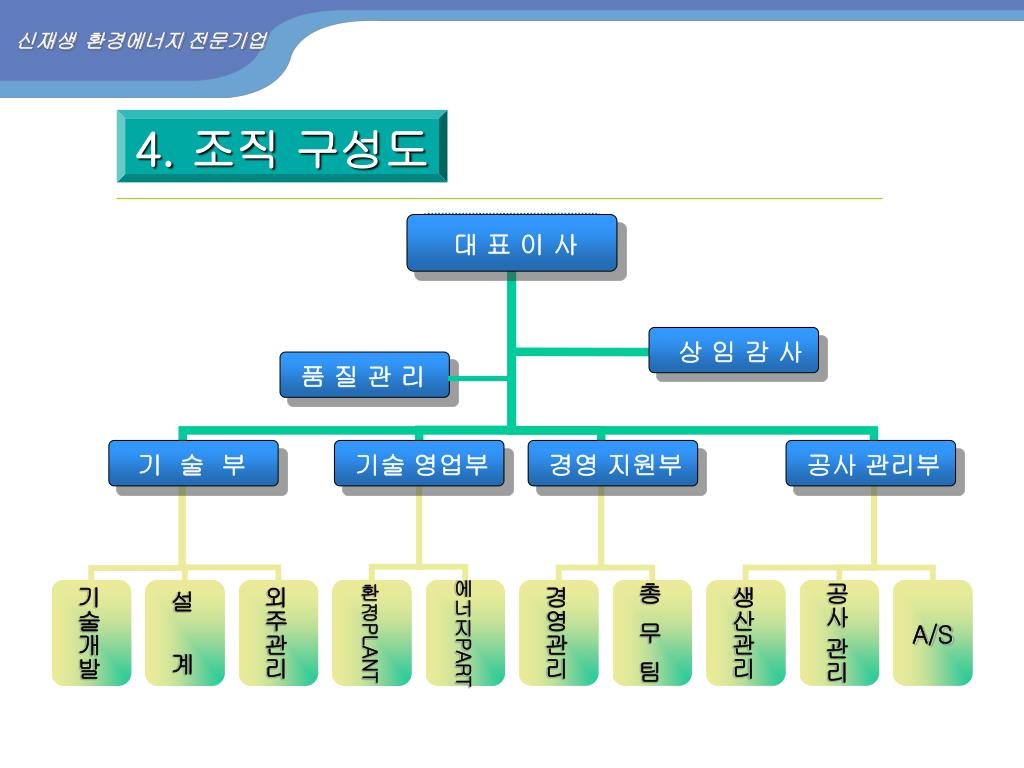 신재생 환경에너지 전문기업

4. 조직 구성도

대 표 이 사

상 임 감 사

품 질 관 리

기 술 부

기술 영업부

경영 지원부

공사 관리부

기술개발

설 계

외주관리

환경PLANT

에너지PART

경영관리

총 무 팀

생산관리

공사 관리

A/S